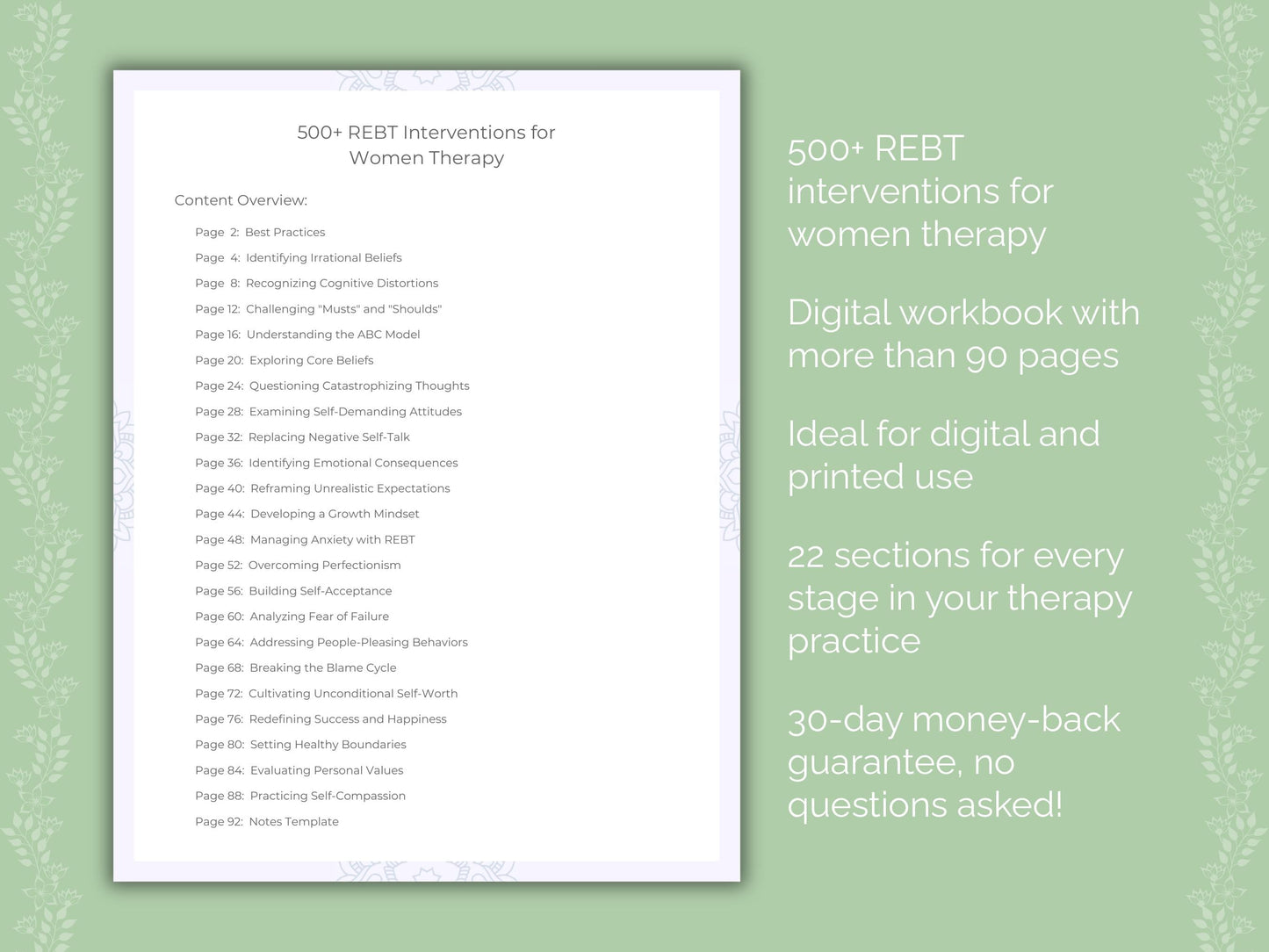 500+ REBT Interventions for Women Therapy

Content Overview:

Page 2: Best Practices
Page 4: Identifying Irrational Beliefs
Page 8: Recognizing Cognitive Distortions
Page 12: Challenging "Musts" and "Shoulds"
Page 16: Understanding the ABC Model
Page 20: Exploring Core Beliefs
Page 24: Questioning Catastrophizing Thoughts
Page 28: Examining Self-Demanding Attitudes
Page 32: Replacing Negative Self-Talk
Page 36: Identifying Emotional Consequences
Page 40: Reframing Unrealistic Expectations
Page 44: Developing a Growth Mindset
Page 48: Managing Anxiety with REBT
Page 52: Overcoming Perfectionism
Page 56: Building Self-Acceptance
Page 60: Analyzing Fear of Failure
Page 64: Addressing People-Pleasing Behaviors
Page 68: Breaking the Blame Cycle
Page 72: Cultivating Unconditional Self-Worth
Page 76: Redefining Success and Happiness
Page 80: Setting Healthy Boundaries
Page 84: Evaluating Personal Values
Page 88: Practicing Self-Compassion
Page 92: Notes Template

500+ REBT interventions for women therapy

Digital workbook with more than 90 pages

Ideal for digital and printed use

22 sections for every stage in your therapy practice

30-day money-back guarantee, no questions asked!